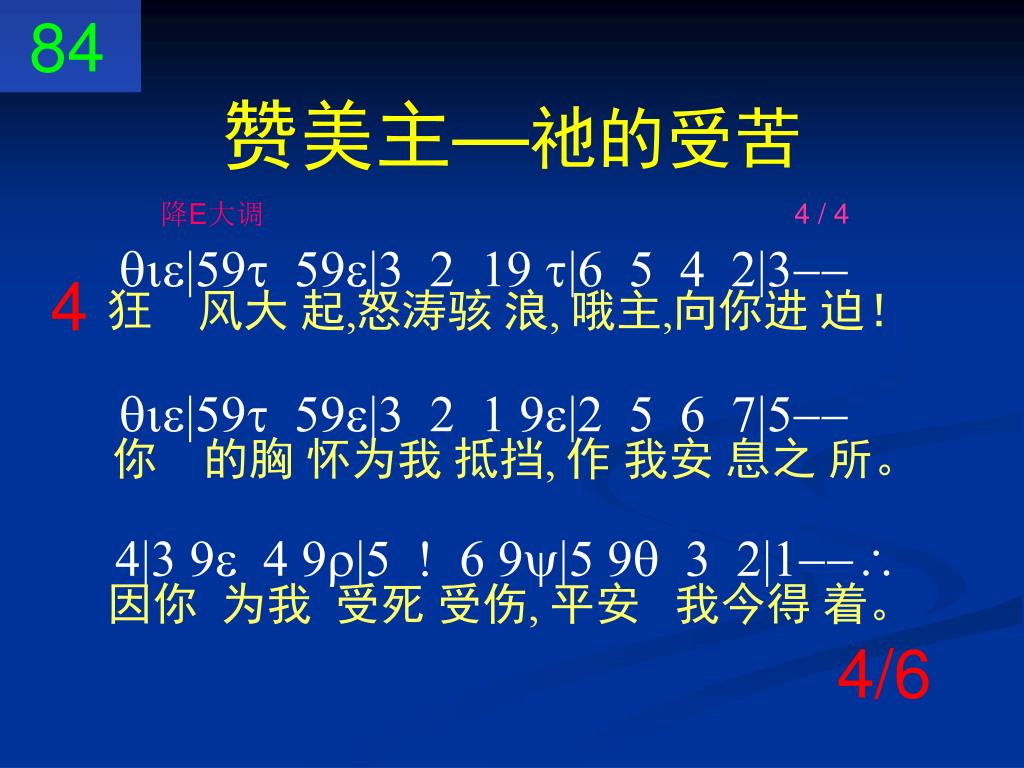 84

赞美主—祂的受苦

降E大调 4 / 4

θιε|59τ 59ε|3 2 19 τ|6 5 4 2|3––
4 狂 风大 起,怒涛骇 浪, 哦主,向你进 迫!

θιε|59τ 59ε|3 2 1 9ε|2 5 6 7|5––
你 的胸 怀为我 抵挡, 作 我安 息之 所。

4|3 9ε 4 9ρ|5 ! 6 9ψ|5 9θ 3 2|1––∴
因你 为我 受死 受伤, 平安 我今得 着。

4/6